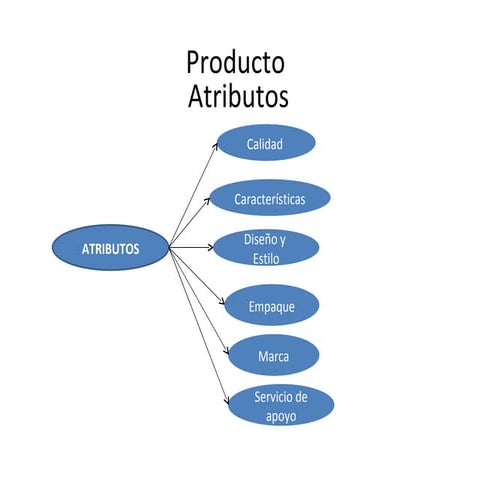 Producto
Atributos

ATRIBUTOS

Calidad

Características

Diseño y Estilo

Empaque

Marca

Servicio de apoyo